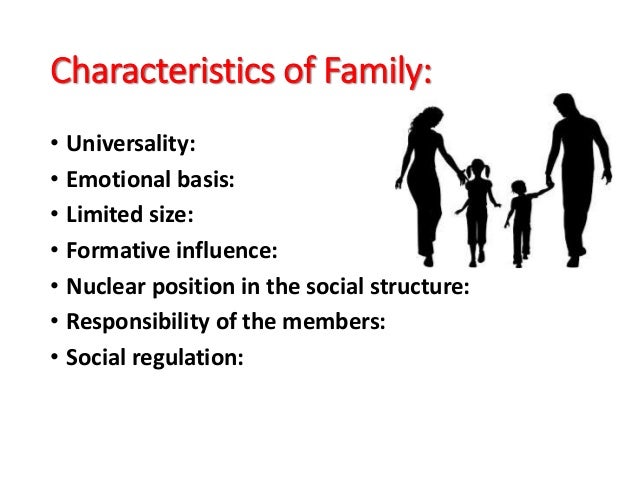 Characteristics of Family:

• Universality:
• Emotional basis:
• Limited size:
• Formative influence:
• Nuclear position in the social structure:
• Responsibility of the members:
• Social regulation: